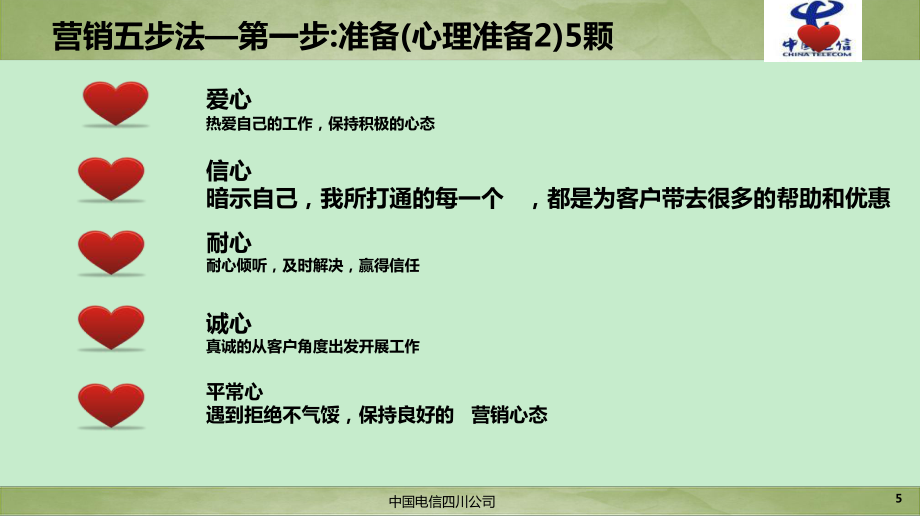 营销五步法—第一步:准备(心理准备2)5颗

中国电信
CHINA TELECOM

爱心
热爱自己的工作，保持积极的心态

信心
暗示自己，我所打通的每一个 ，都是为客户带去很多的帮助和优惠

耐心
耐心倾听，及时解决，赢得信任

诚心
真诚的从客户角度出发开展工作

平常心
遇到拒绝不气馁，保持良好的 营销心态

中国电信四川公司

5